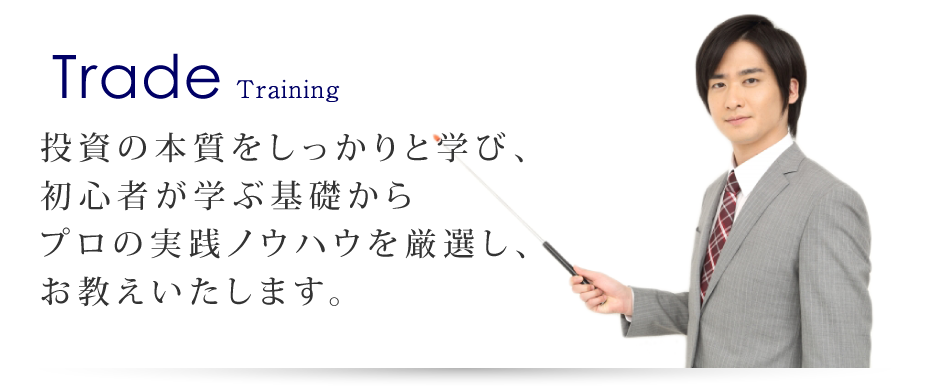 Trade Training

投資の本質をしっかりと学び、
初心者が学ぶ基礎から
プロの実践ノウハウを厳選し、
お教えいたします。